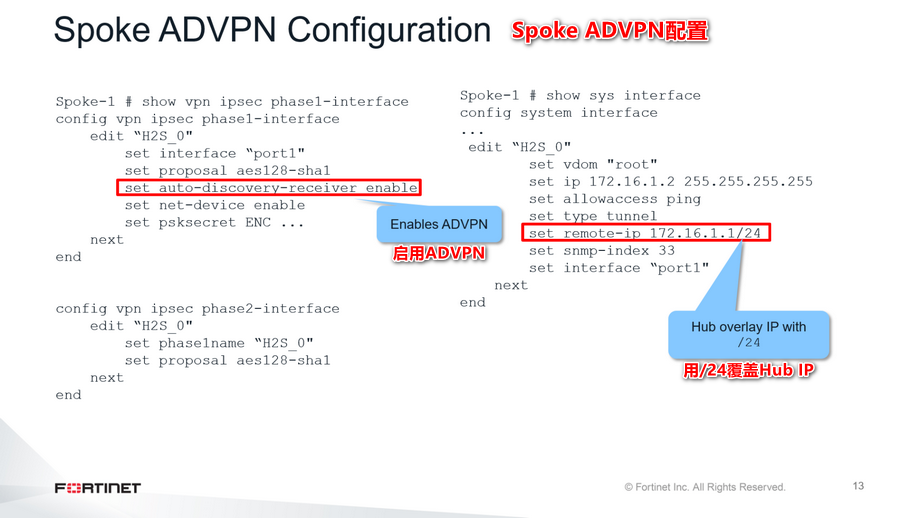 Spoke ADVPN Configuration Spoke ADVPN配置

Spoke-1 # show vpn ipsec phase1-interface
config vpn ipsec phase1-interface
edit “H2S_0"
set interface “port1"
set proposal aes128-sha1
set auto-discovery-receiver enable
set net-device enable
set psksecret ENC ...
next
end

Enables ADVPN
启用ADVPN

config vpn ipsec phase2-interface
edit “H2S_0"
set phase1name “H2S_0"
set proposal aes128-sha1
next
end

Spoke-1 # show sys interface
config system interface
...
edit “H2S_0"
set vdom "root"
set ip 172.16.1.2 255.255.255.255
set allowaccess ping
set type tunnel
set remote-ip 172.16.1.1/24
set snmp-index 33
set interface “port1"
next
end

Hub overlay IP with /24
用/24覆盖Hub IP

FORTINET
© Fortinet Inc. All Rights Reserved.
13